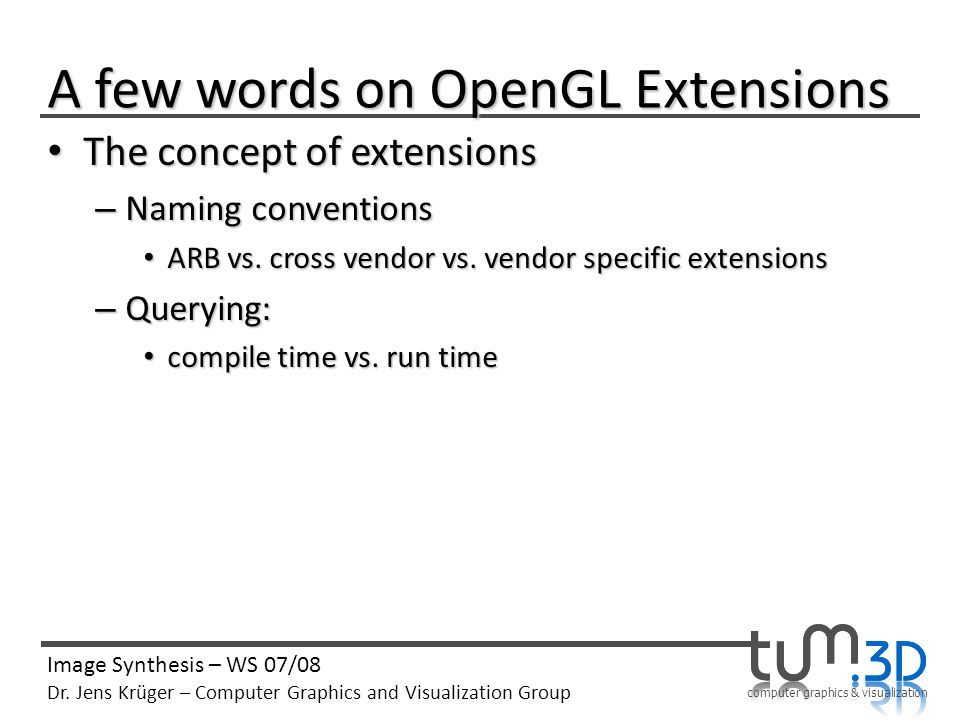 A few words on OpenGL Extensions

• The concept of extensions

– Naming conventions

• ARB vs. cross vendor vs. vendor specific extensions

– Querying:

• compile time vs. run time

Image Synthesis – WS 07/08
Dr. Jens Krüger – Computer Graphics and Visualization Group

tum.3D
computer graphics & visualization